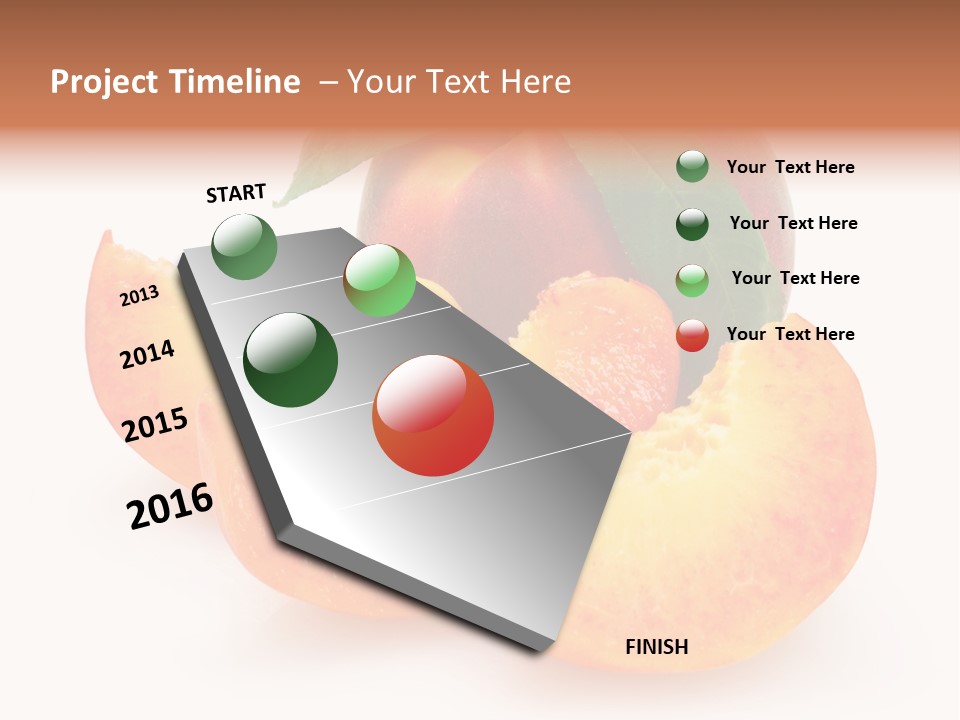 Project Timeline – Your Text Here

START

2013

2014

2015

2016

FINISH

Your Text Here

Your Text Here

Your Text Here

Your Text Here